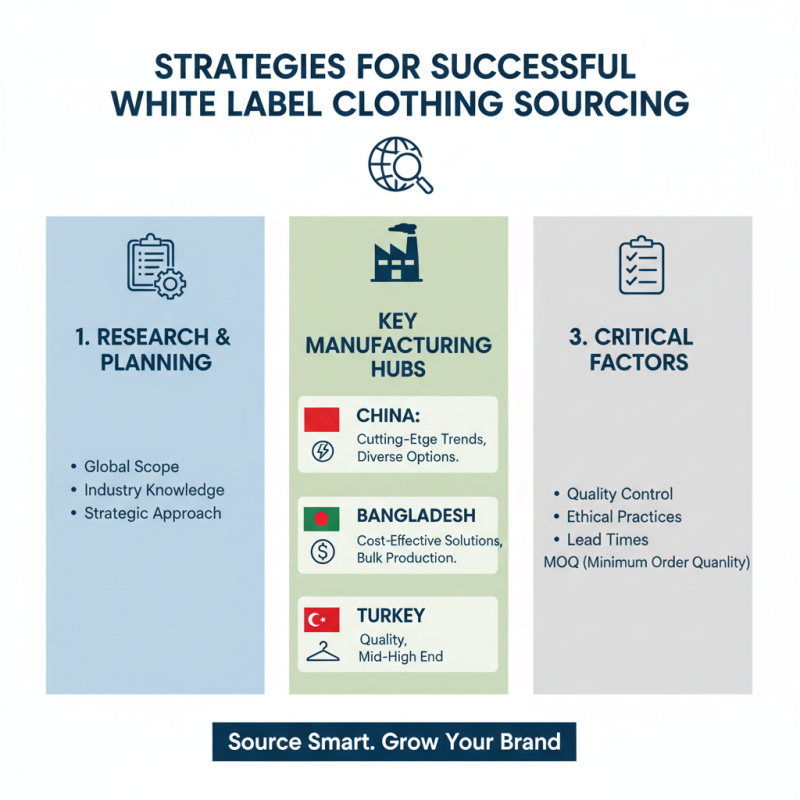 STRATEGIES FOR SUCCESSFUL WHITE LABEL CLOTHING SOURCING

1. RESEARCH & PLANNING

• Global Scope
• Industry Knowledge
• Strategic Approach

KEY MANUFACTURING HUBS

CHINA:
Cutting-Etge Trends, Diverse Options.

BANGLADESH
Cost-Effective Solutions, Bulk Production.

TURKEY
Quality, Mid-High End

3. CRITICAL FACTORS

• Quality Control
• Ethical Practices
• Lead Times
MOQ (Minimum Order Quanlity)

Source Smart. Grow Your Brand